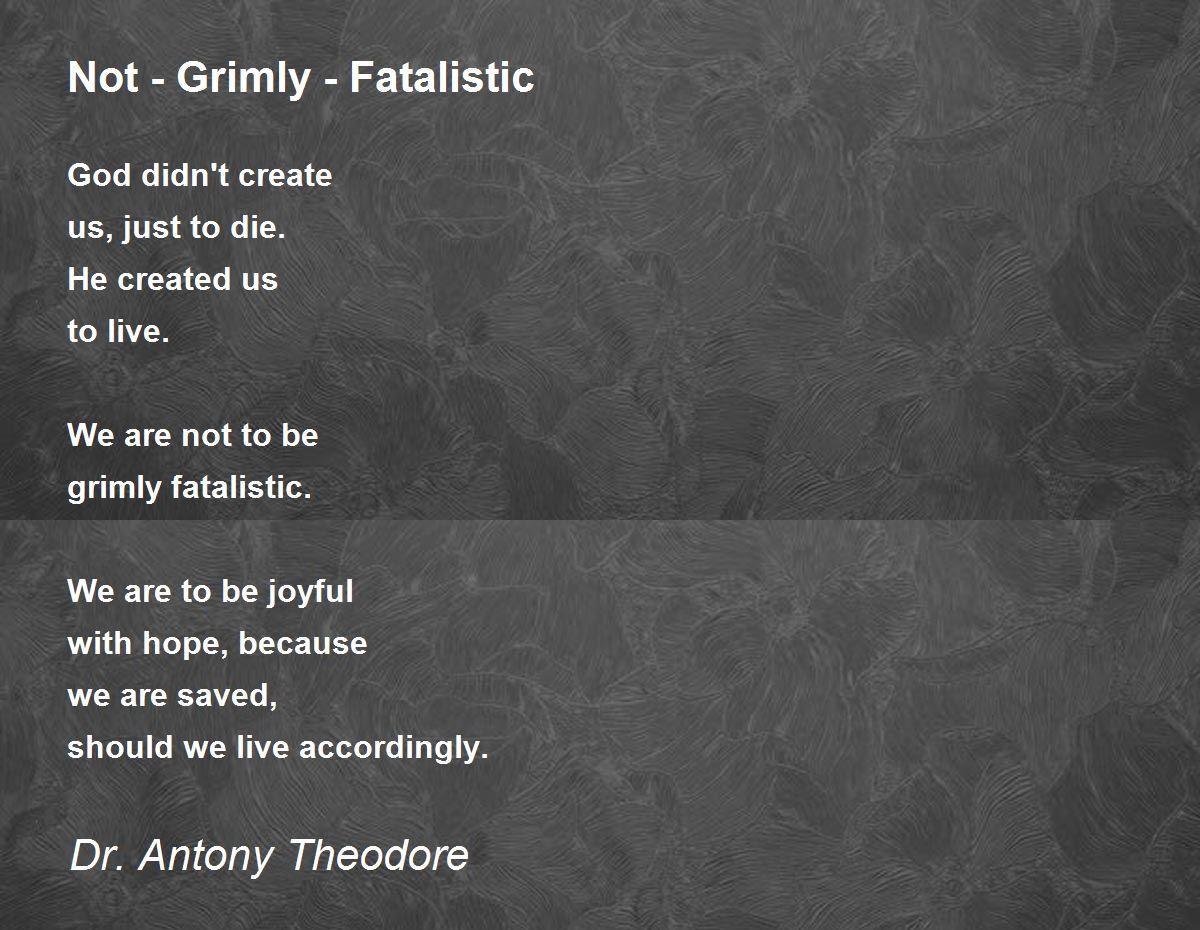 Not - Grimly - Fatalistic

God didn't create
us, just to die.
He created us
to live.

We are not to be
grimly fatalistic.

We are to be joyful
with hope, because
we are saved,
should we live accordingly.

Dr. Antony Theodore